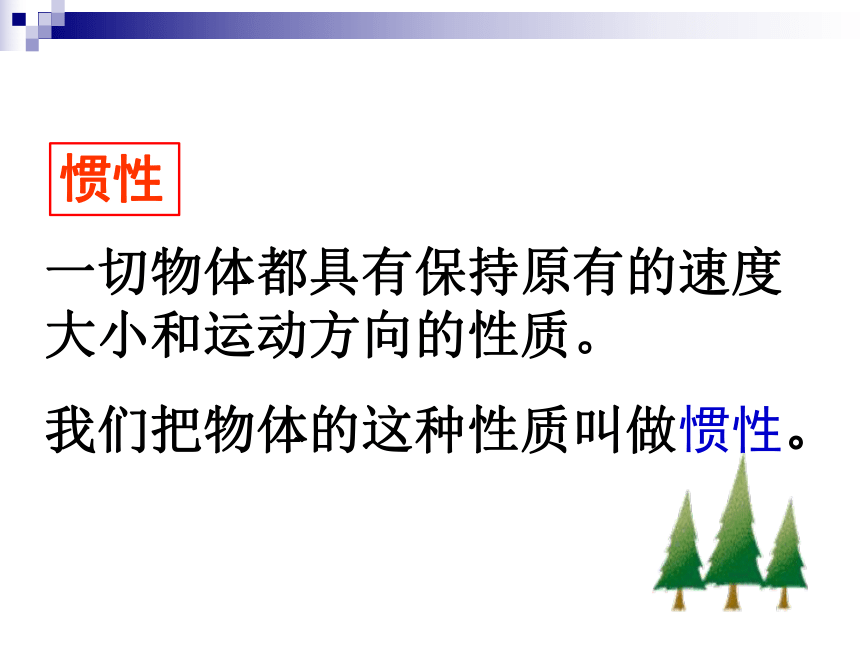 惯性

一切物体都具有保持原有的速度大小和运动方向的性质。

我们把物体的这种性质叫做惯性。